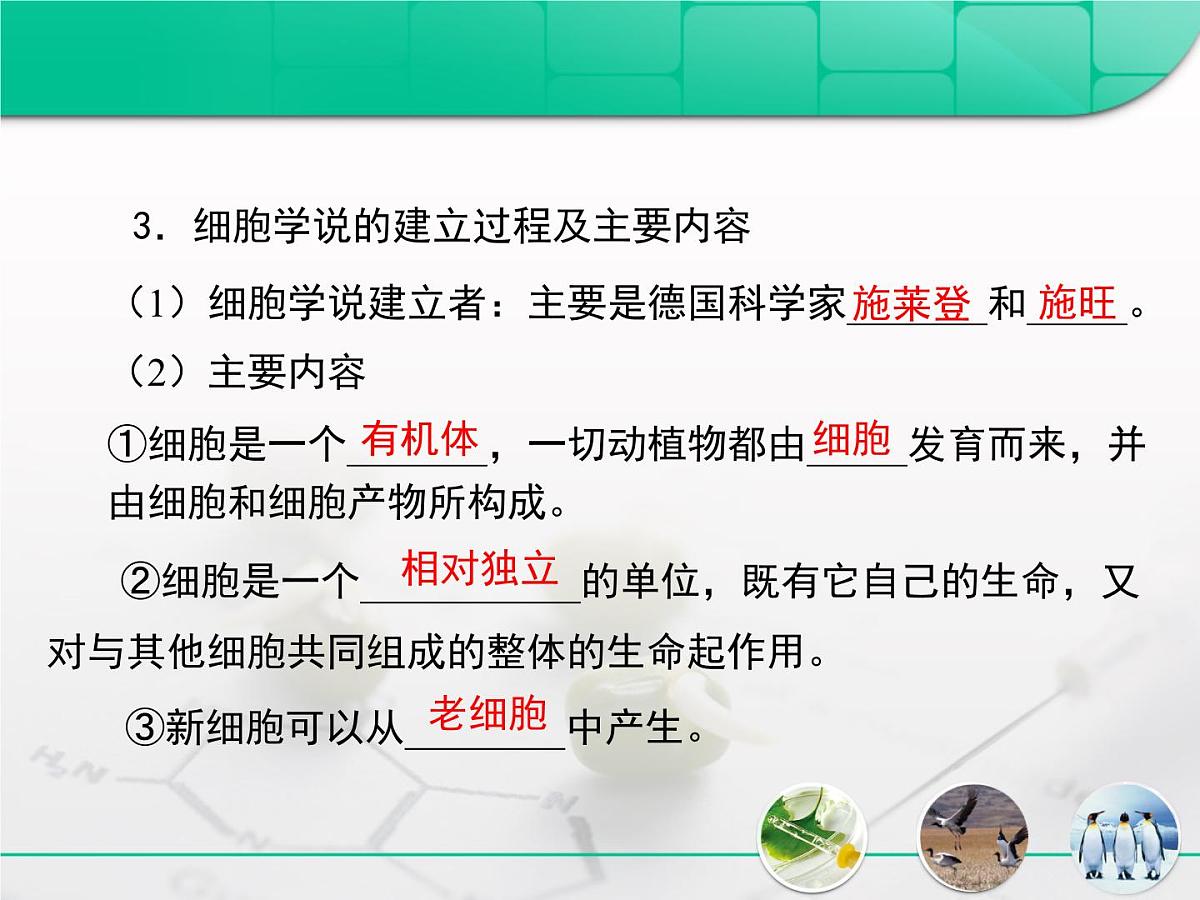 3．细胞学说的建立过程及主要内容

（1）细胞学说建立者：主要是德国科学家施莱登和施旺。

（2）主要内容

①细胞是一个有机体，一切动植物都由细胞发育而来，并由细胞和细胞产物所构成。

②细胞是一个相对独立的单位，既有它自己的生命，又对与其他细胞共同组成的整体的生命起作用。

③新细胞可以从老细胞中产生。